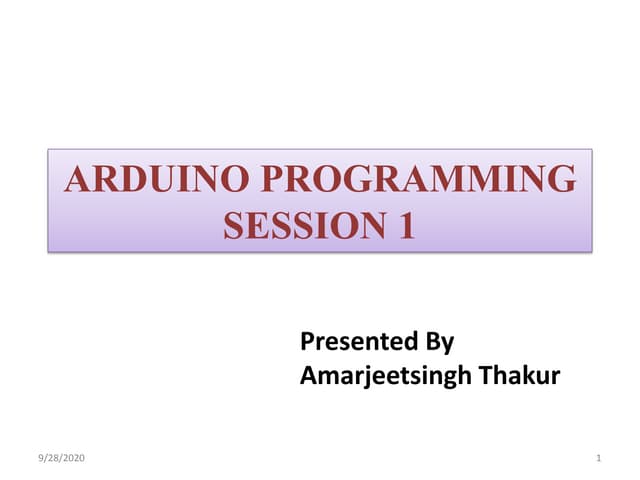 ARDUINO PROGRAMMING
SESSION 1

Presented By
Amarjeetsingh Thakur

9/28/2020

1